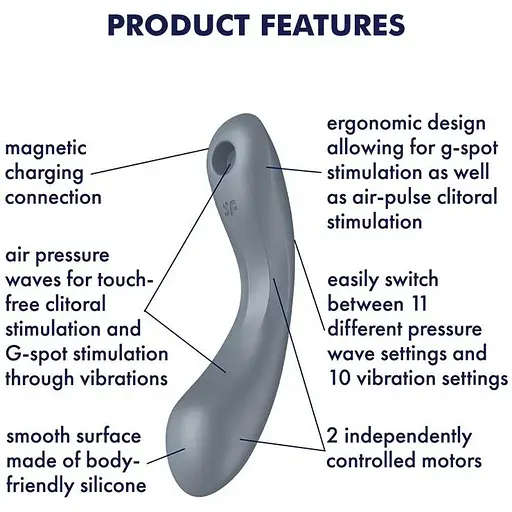 PRODUCT FEATURES

magnetic charging connection

air pressure waves for touch-free clitoral stimulation and G-spot stimulation through vibrations

smooth surface made of body-friendly silicone

ergonomic design allowing for g-spot stimulation as well as air-pulse clitoral stimulation

easily switch between 11 different pressure wave settings and 10 vibration settings

2 independently controlled motors